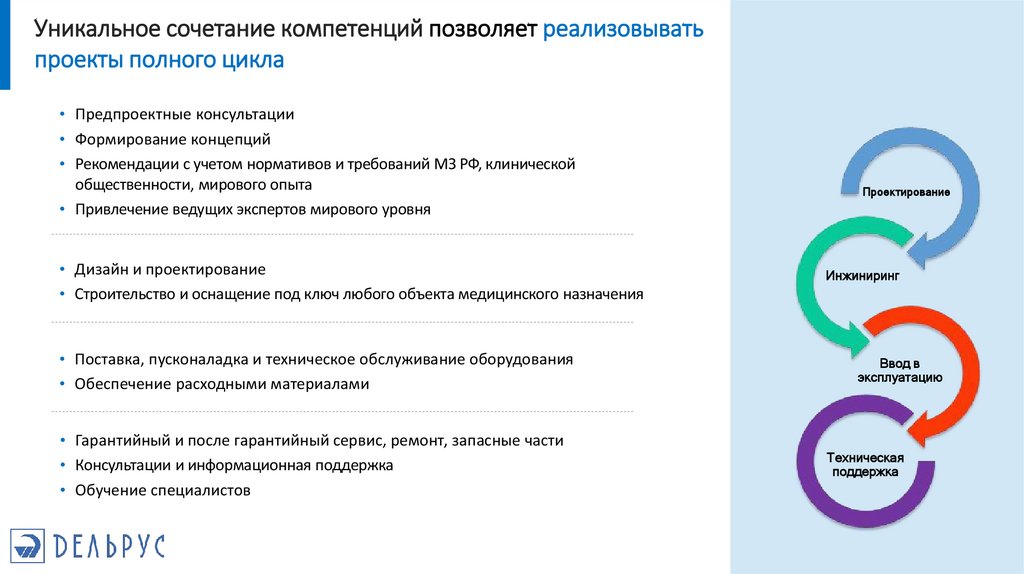 Уникальное сочетание компетенций позволяет реализовывать проекты полного цикла

• Предпроектные консультации
• Формирование концепций
• Рекомендации с учетом нормативов и требований МЗ РФ, клинической общественности, мирового опыта
• Привлечение ведущих экспертов мирового уровня

• Дизайн и проектирование
• Строительство и оснащение под ключ любого объекта медицинского назначения

• Поставка, пусконаладка и техническое обслуживание оборудования
• Обеспечение расходными материалами

• Гарантийный и после гарантийный сервис, ремонт, запасные части
• Консультации и информационная поддержка
• Обучение специалистов

ДЕЛЬРУС

Проектирование

Инжиниринг

Ввод в эксплуатацию

Техническая поддержка